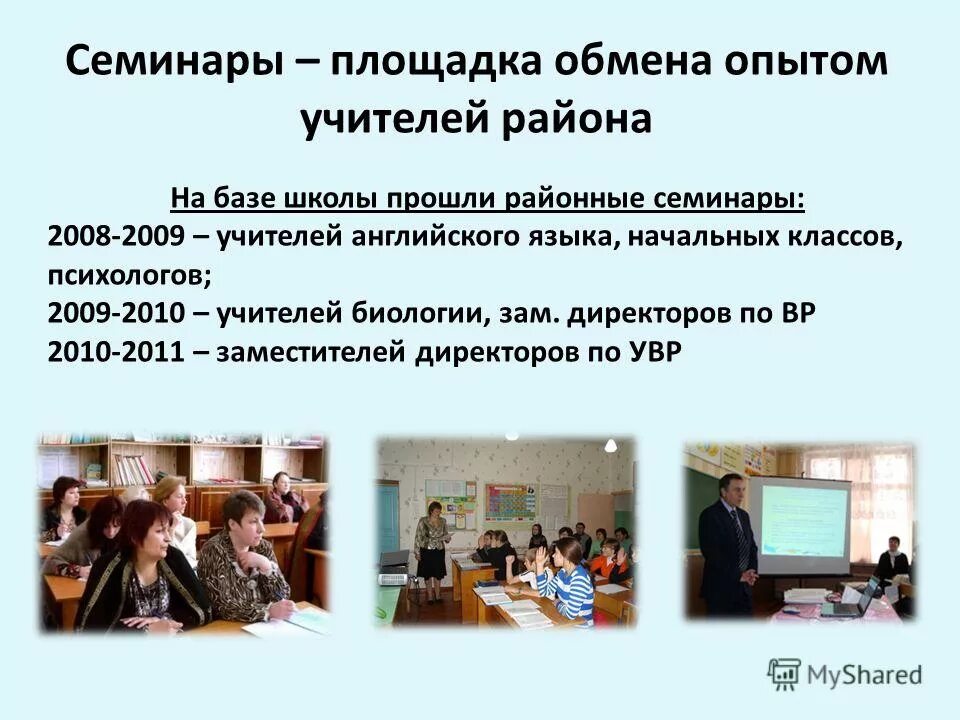 Семинары – площадка обмена опытом учителей района

На базе школы прошли районные семинары:
2008-2009 – учителей английского языка, начальных классов, психологов;
2009-2010 – учителей биологии, зам. директоров по ВР
2010-2011 – заместителей директоров по УВР

MyShared